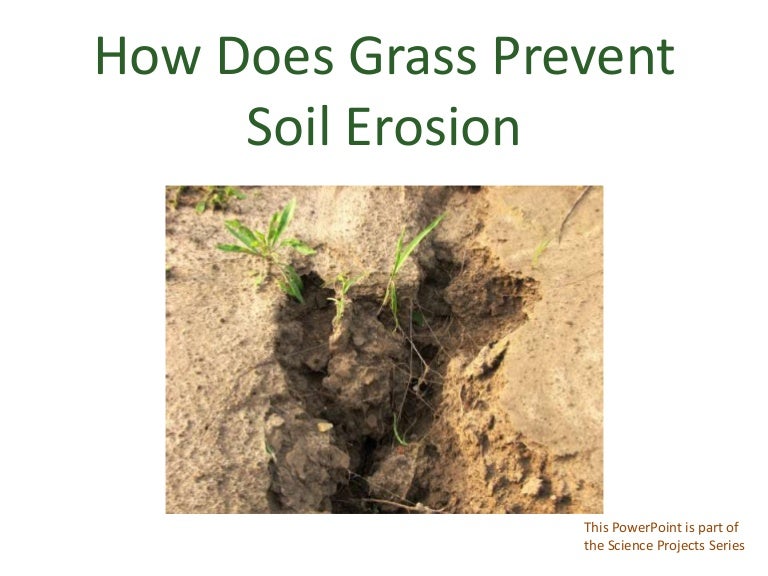 How Does Grass Prevent Soil Erosion

This PowerPoint is part of the Science Projects Series